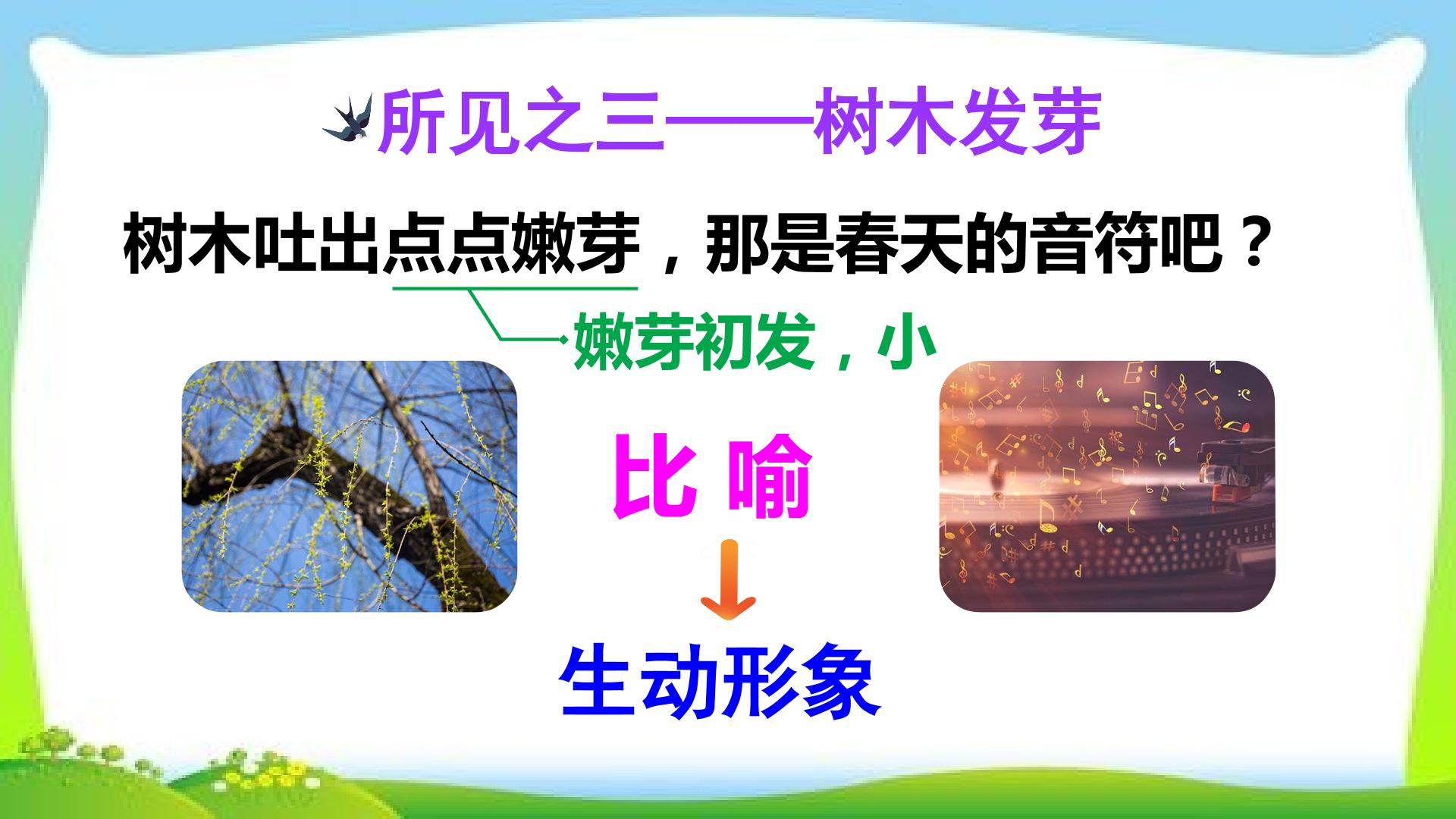 所见之三——树木发芽

树木吐出点点嫩芽，那是春天的音符吧？

嫩芽初发，小

比 喻

生动形象